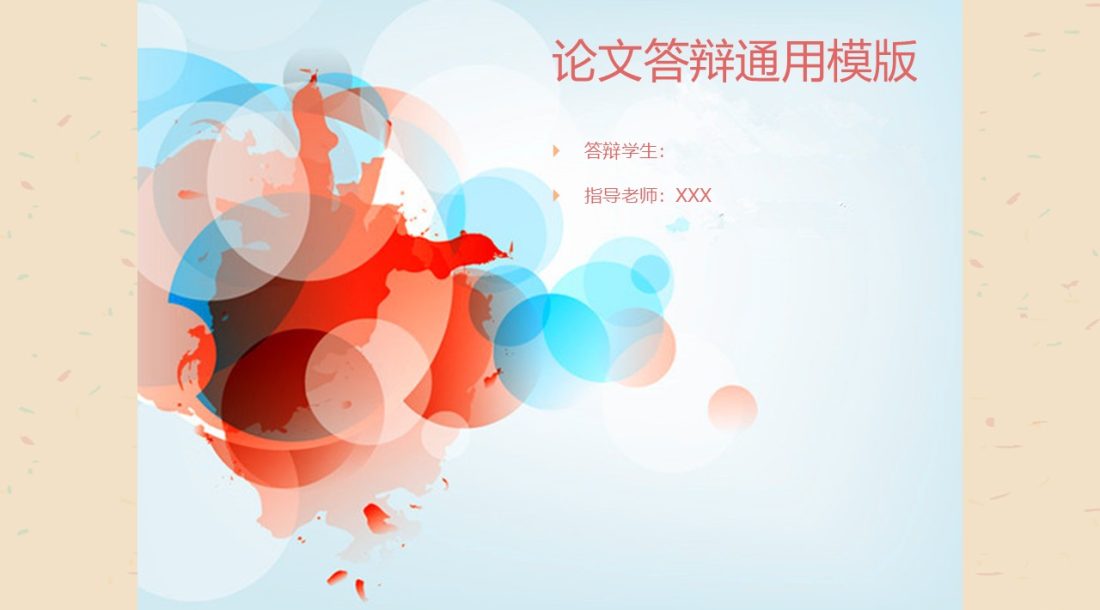 论文答辩通用模版

答辩学生:

指导老师：XXX